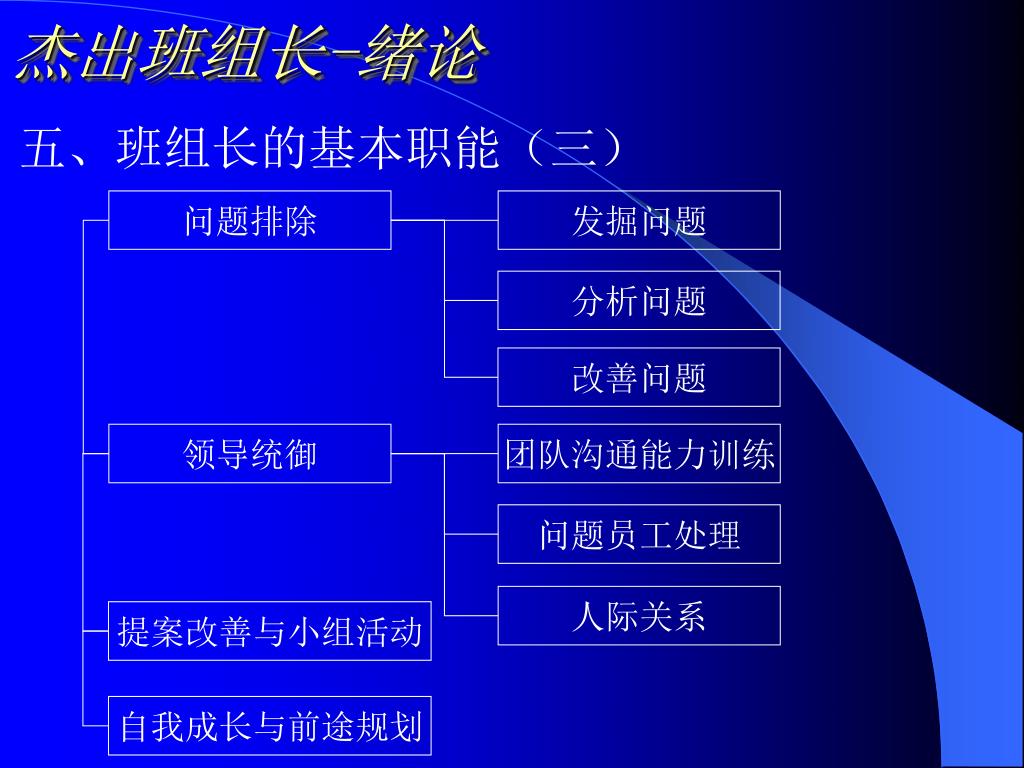 杰出班组长–绪论

五、班组长的基本职能（三）

问题排除

发掘问题

分析问题

改善问题

领导统御

团队沟通能力训练

问题员工处理

人际关系

提案改善与小组活动

自我成长与前途规划